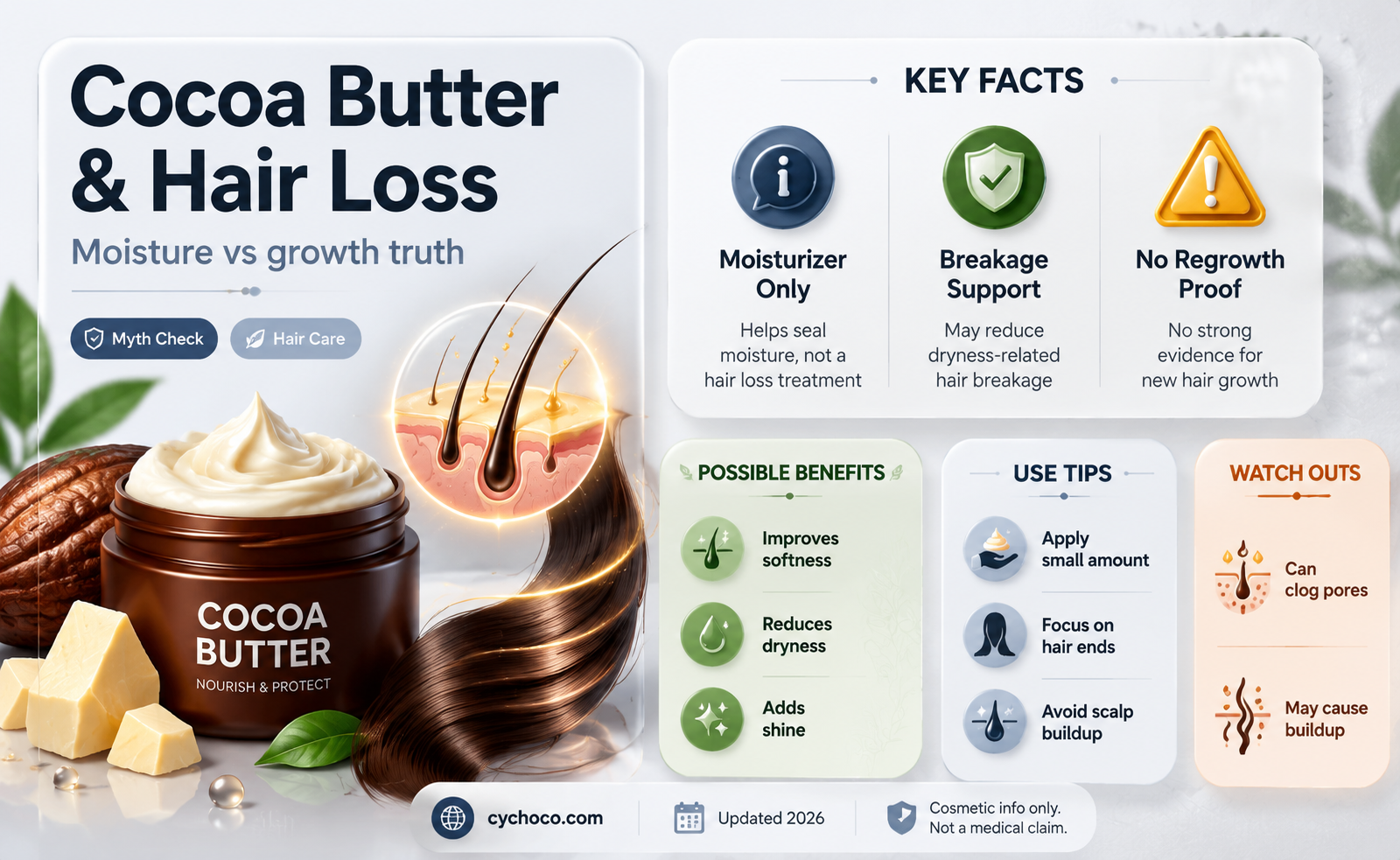 Cocoa Butter & Hair Loss

Moisture vs growth truth

Myth Check

Hair Care

COCOA BUTTER
NOURISH & PROTECT

KEY FACTS

Moisturizer Only
Helps seal moisture, not a hair loss treatment

Breakage Support
May reduce dryness-related hair breakage

No Regrowth Proof
No strong evidence for new hair growth

POSSIBLE BENEFITS

Improves softness

Reduces dryness

Adds shine

USE TIPS

Apply small amount

Focus on hair ends

Avoid scalp buildup

WATCH OUTS

Can clog pores

May cause buildup

cychoco.com

Updated 2026

Cosmetic info only. Not a medical claim.